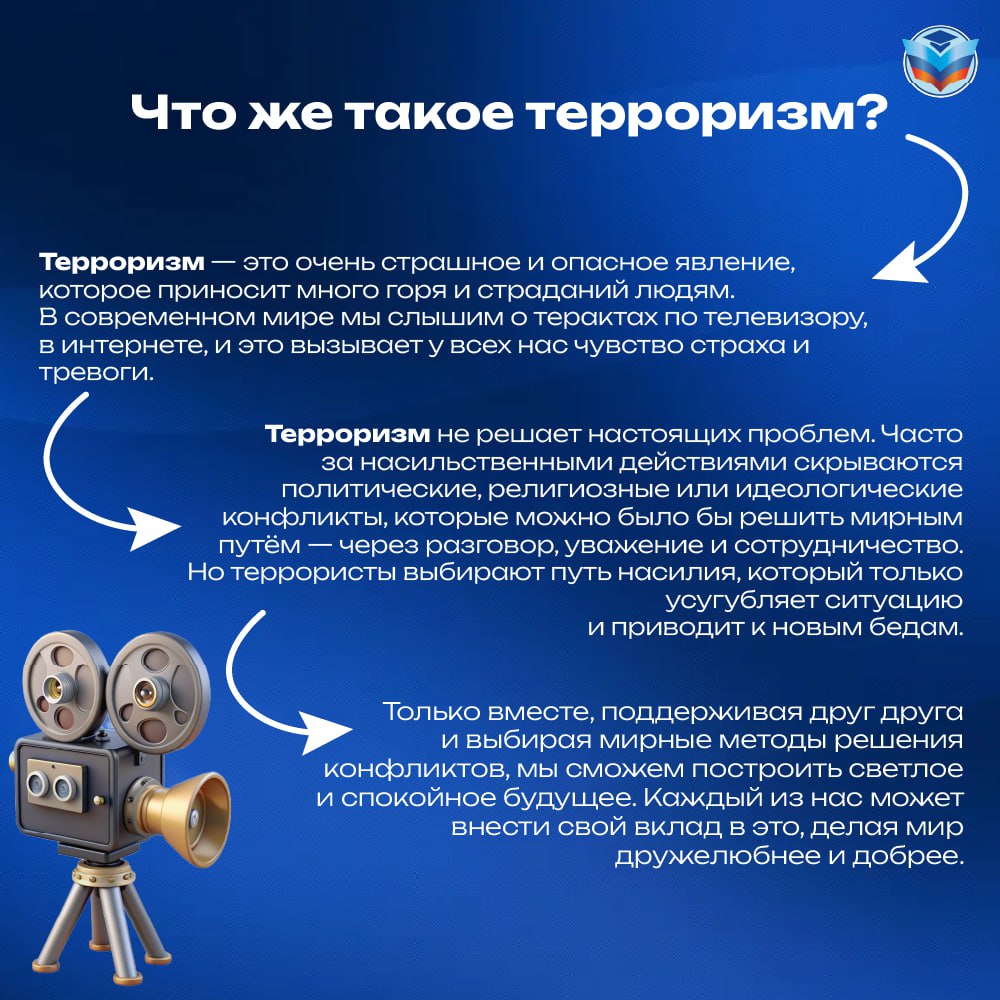 Что же такое терроризм?

Терроризм — это очень страшное и опасное явление, которое приносит много горя и страданий людям. В современном мире мы слышим о терактах по телевизору, в интернете, и это вызывает у всех нас чувство страха и тревоги.

Терроризм не решает настоящих проблем. Часто за насильственными действиями скрываются политические, религиозные или идеологические конфликты, которые можно было бы решить мирным путём — через разговор, уважение и сотрудничество. Но террористы выбирают путь насилия, который только усугубляет ситуацию и приводит к новым бедам.

Только вместе, поддерживая друг друга и выбирая мирные методы решения конфликтов, мы сможем построить светлое и спокойное будущее. Каждый из нас может внести свой вклад в это, делая мир дружелюбнее и добрее.